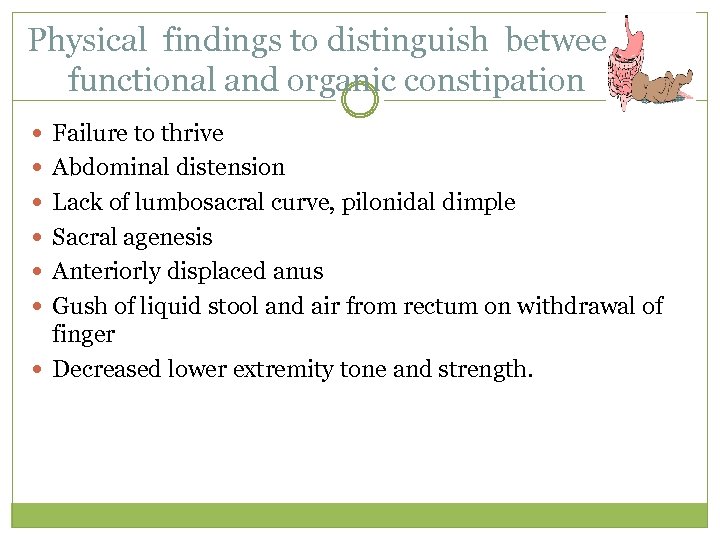 Physical findings to distinguish betwee functional and organic constipation

- Failure to thrive
- Abdominal distension
- Lack of lumbosacral curve, pilonidal dimple
- Sacral agenesis
- Anteriorly displaced anus
- Gush of liquid stool and air from rectum on withdrawal of finger
- Decreased lower extremity tone and strength.